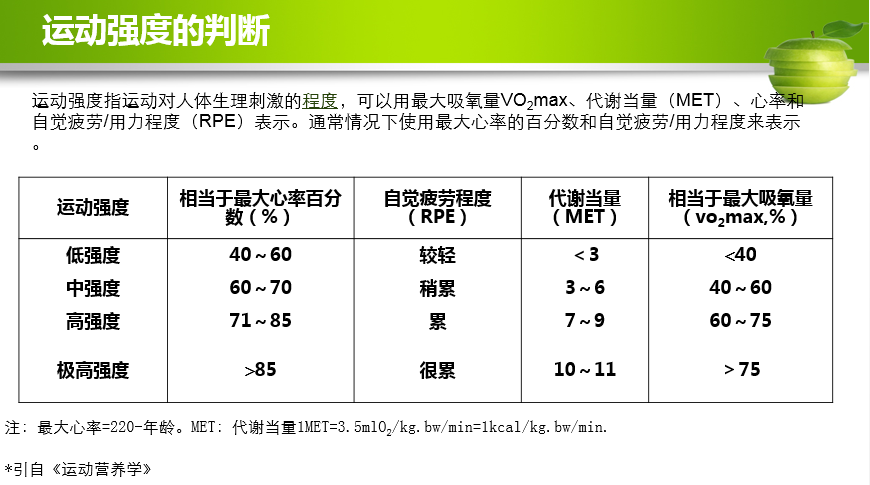 运动强度的判断

运动强度指运动对人体生理刺激的程度，可以用最大吸氧量$VO_2max$、代谢当量（MET）、心率和自觉疲劳/用力程度（RPE）表示。通常情况下使用最大心率的百分数和自觉疲劳/用力程度来表示。

| 运动强度 | 相当于最大心率百分数（%） | 自觉疲劳程度（RPE） | 代谢当量（MET） | 相当于最大吸氧量（$vo_2max$,%） |
|---|---|---|---|---|
| 低强度 | 40～60 | 较轻 | <3 | <40 |
| 中强度 | 60～70 | 稍累 | 3～6 | 40～60 |
| 高强度 | 71～85 | 累 | 7～9 | 60～75 |
| 极高强度 | >85 | 很累 | 10～11 | >75 |

注：最大心率=220-年龄。MET：代谢当量1MET=3.5$mlO_2$/kg.bw/min=1kcal/kg.bw/min.

*引自《运动营养学》